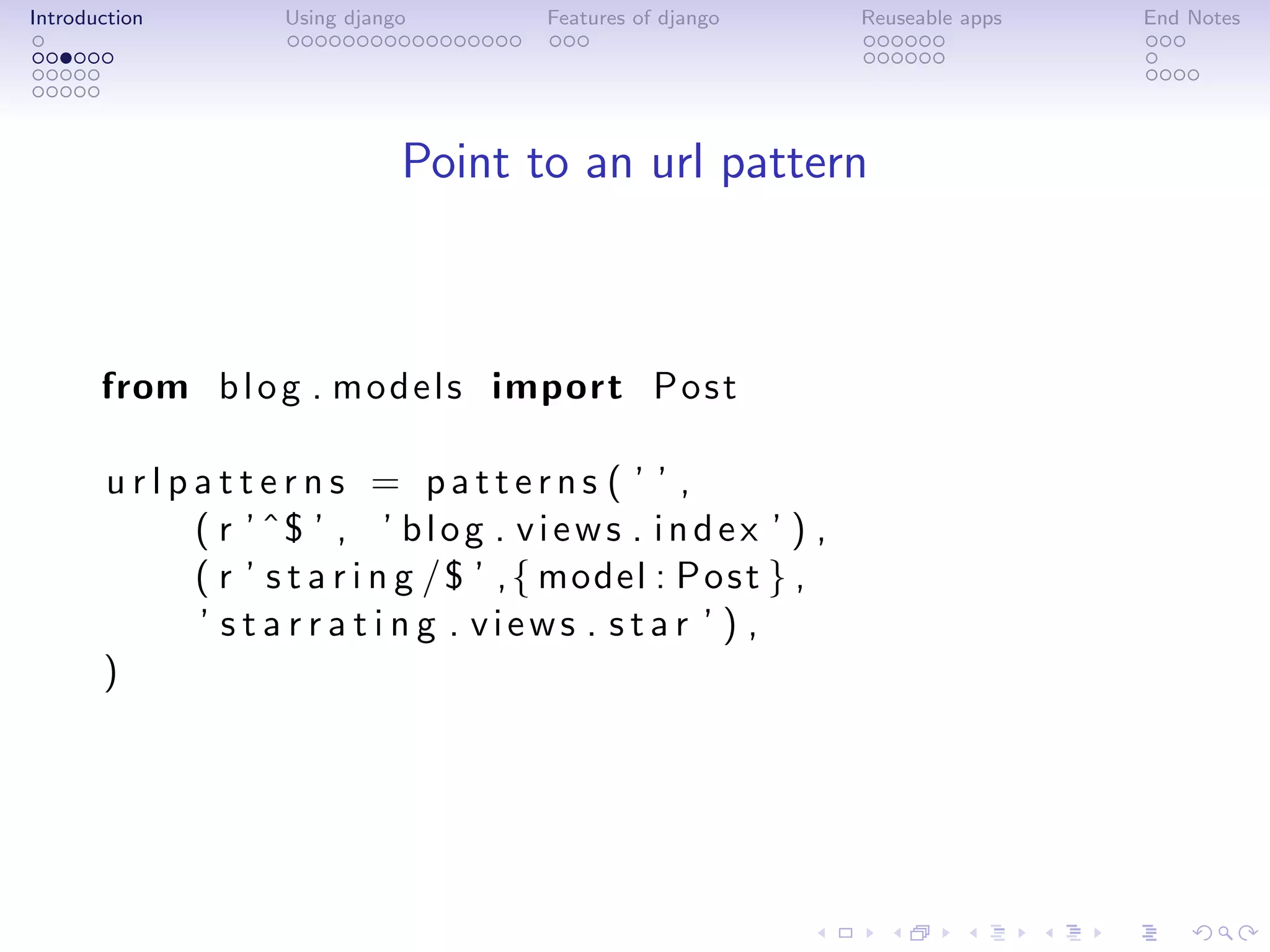 Introduction Using django Features of django Reuseable apps End Notes

Point to an url pattern

from blog.models import Post

urlpatterns = patterns('',
    (r'^$', 'blog.views.index'),
    (r'staring/$',{model:Post},
    'starrating.views.star'),
)